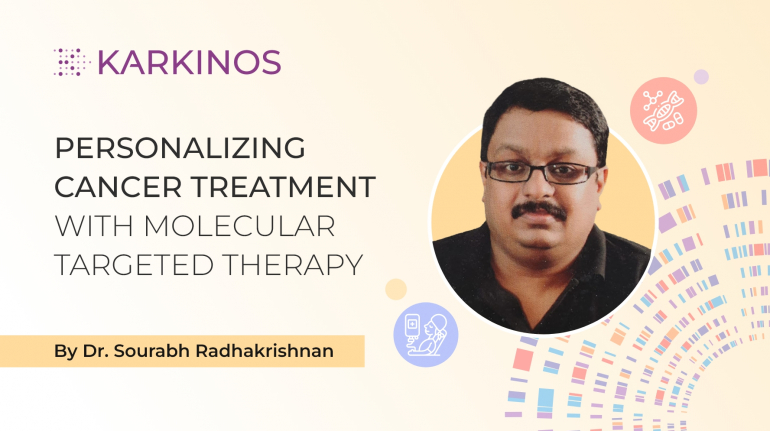 KARKINOS

PERSONALIZING CANCER TREATMENT WITH MOLECULAR TARGETED THERAPY

By Dr. Sourabh Radhakrishnan